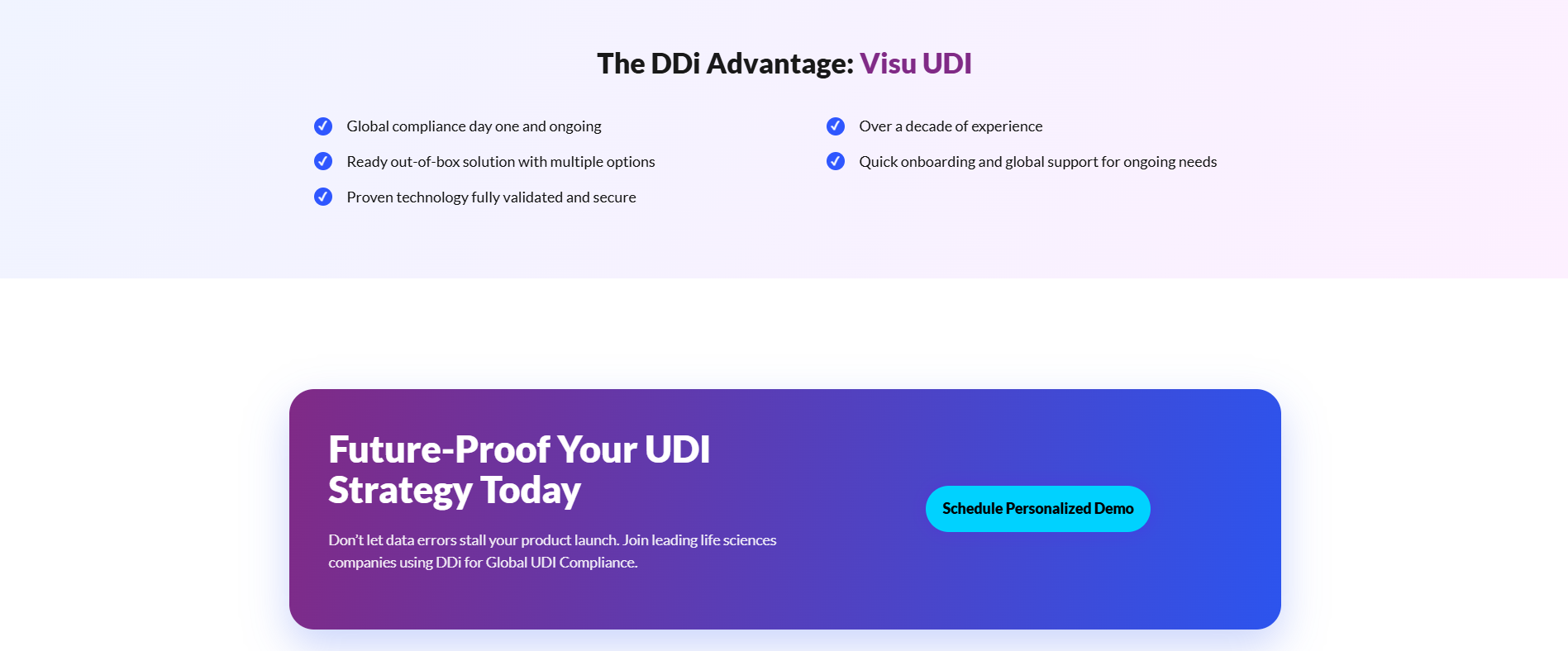 The DDi Advantage: Visu UDI

Global compliance day one and ongoing

Ready out-of-box solution with multiple options

Proven technology fully validated and secure

Over a decade of experience

Quick onboarding and global support for ongoing needs

Future-Proof Your UDI Strategy Today

Don't let data errors stall your product launch. Join leading life sciences companies using DDi for Global UDI Compliance.

Schedule Personalized Demo